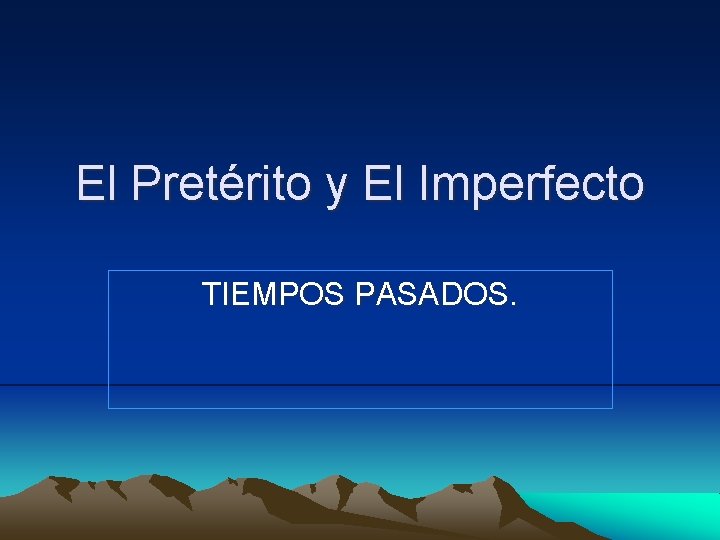 El Pretérito y El Imperfecto

TIEMPOS PASADOS.